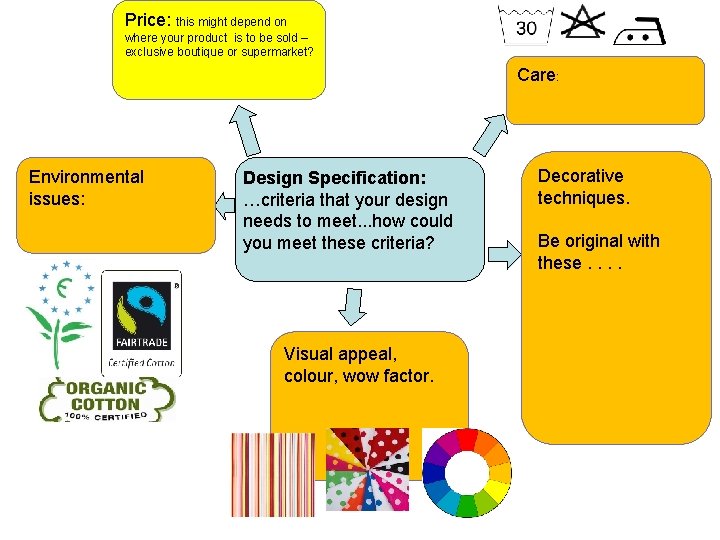 Price: this might depend on where your product is to be sold – exclusive boutique or supermarket?

30

Care:

Environmental issues:

Design Specification: …criteria that your design needs to meet...how could you meet these criteria?

Decorative techniques.

Be original with these . . . .

FAIRTRADE

Certified Cotton

ORGANIC COTTON 100% CERTIFIED

Visual appeal, colour, wow factor.